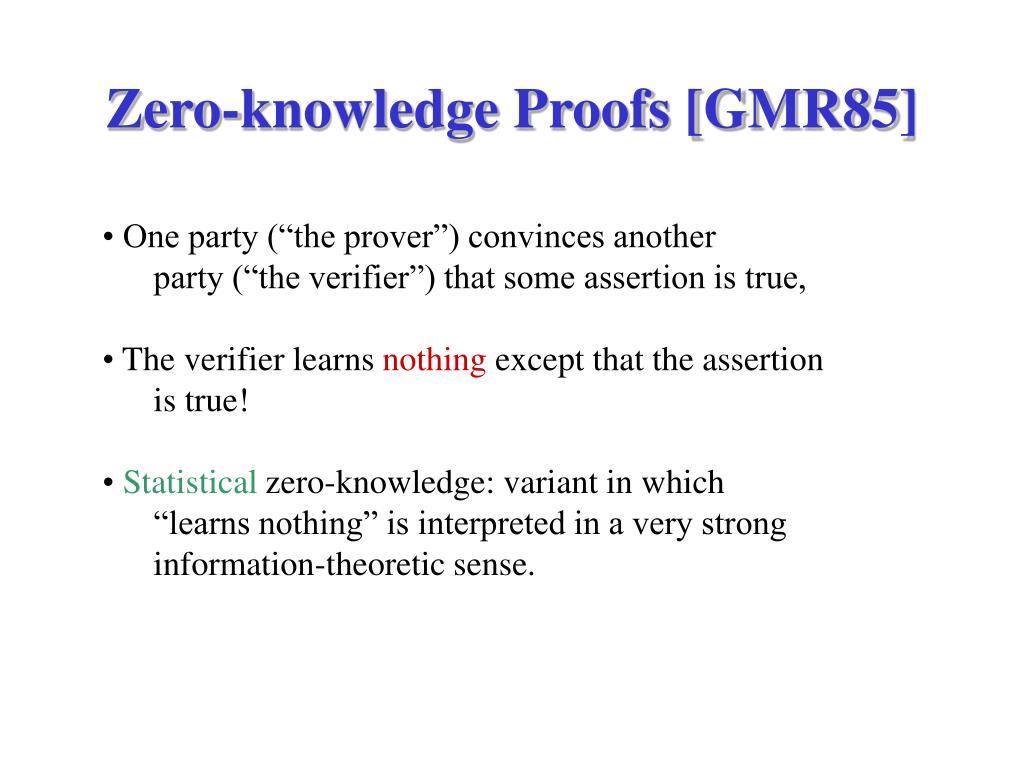 Zero-knowledge Proofs [GMR85]

• One party (“the prover”) convinces another party (“the verifier”) that some assertion is true,

• The verifier learns nothing except that the assertion is true!

• Statistical zero-knowledge: variant in which “learns nothing” is interpreted in a very strong information-theoretic sense.